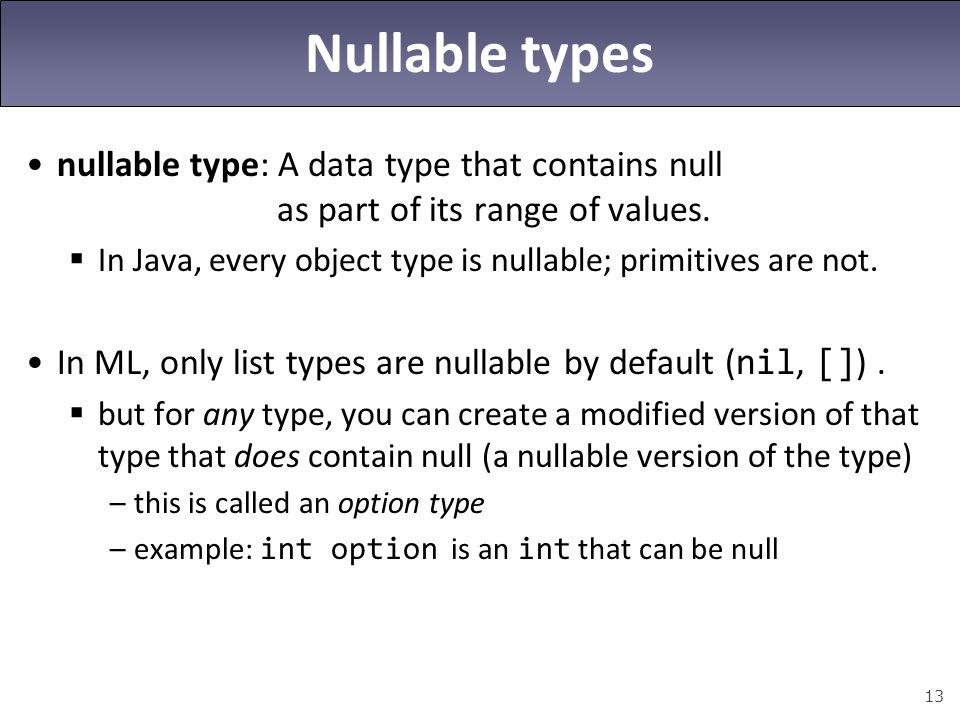 Nullable types

• nullable type: A data type that contains null as part of its range of values.

▪ In Java, every object type is nullable; primitives are not.

• In ML, only list types are nullable by default (nil, []) .

▪ but for any type, you can create a modified version of that type that does contain null (a nullable version of the type)

– this is called an option type

– example: int option is an int that can be null

13